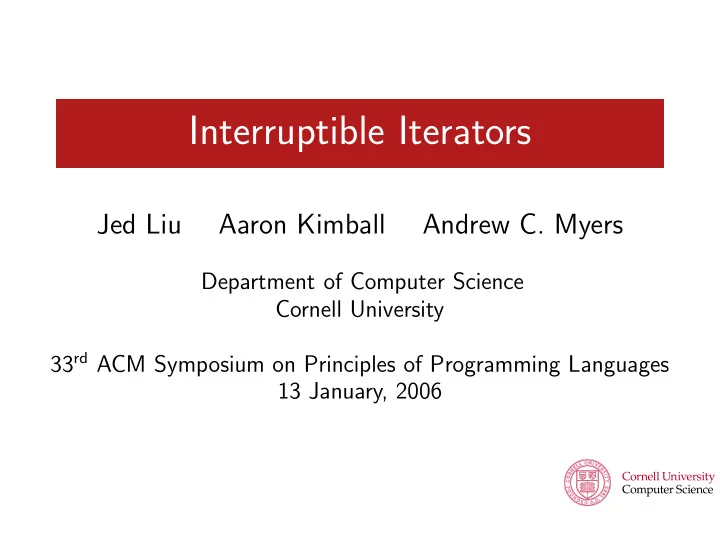 Interruptible Iterators

Jed Liu Aaron Kimball Andrew C. Myers

Department of Computer Science
Cornell University

33$^{rd}$ ACM Symposium on Principles of Programming Languages
13 January, 2006

Cornell University
Computer Science